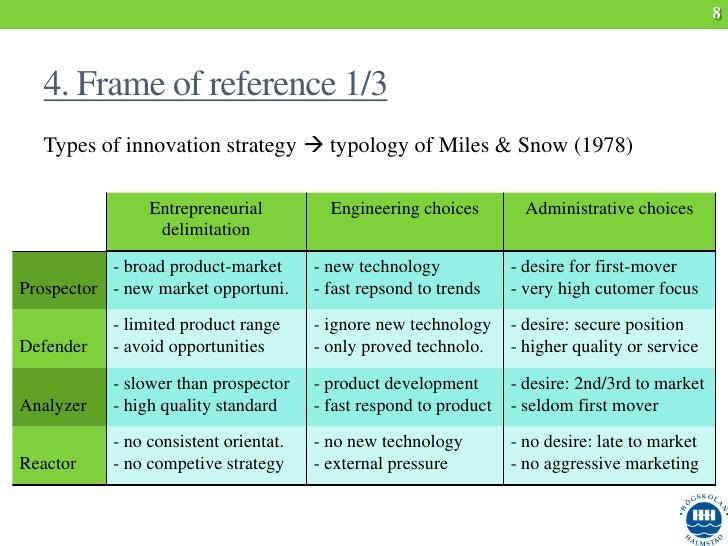 8

4. Frame of reference 1/3

Types of innovation strategy → typology of Miles & Snow (1978)

| | Entrepreneurial delimitation | Engineering choices | Administrative choices |
|---|---|---|---|
| Prospector | - broad product-market<br>- new market opportuni. | - new technology<br>- fast repsond to trends | - desire for first-mover<br>- very high cutomer focus |
| Defender | - limited product range<br>- avoid opportunities | - ignore new technology<br>- only proved technolo. | - desire: secure position<br>- higher quality or service |
| Analyzer | - slower than prospector<br>- high quality standard | - product development<br>- fast respond to product | - desire: 2nd/3rd to market<br>- seldom first mover |
| Reactor | - no consistent orientat.<br>- no competive strategy | - no new technology<br>- external pressure | - no desire: late to market<br>- no aggressive marketing |

HÖGSKOLAN HALMSTAD